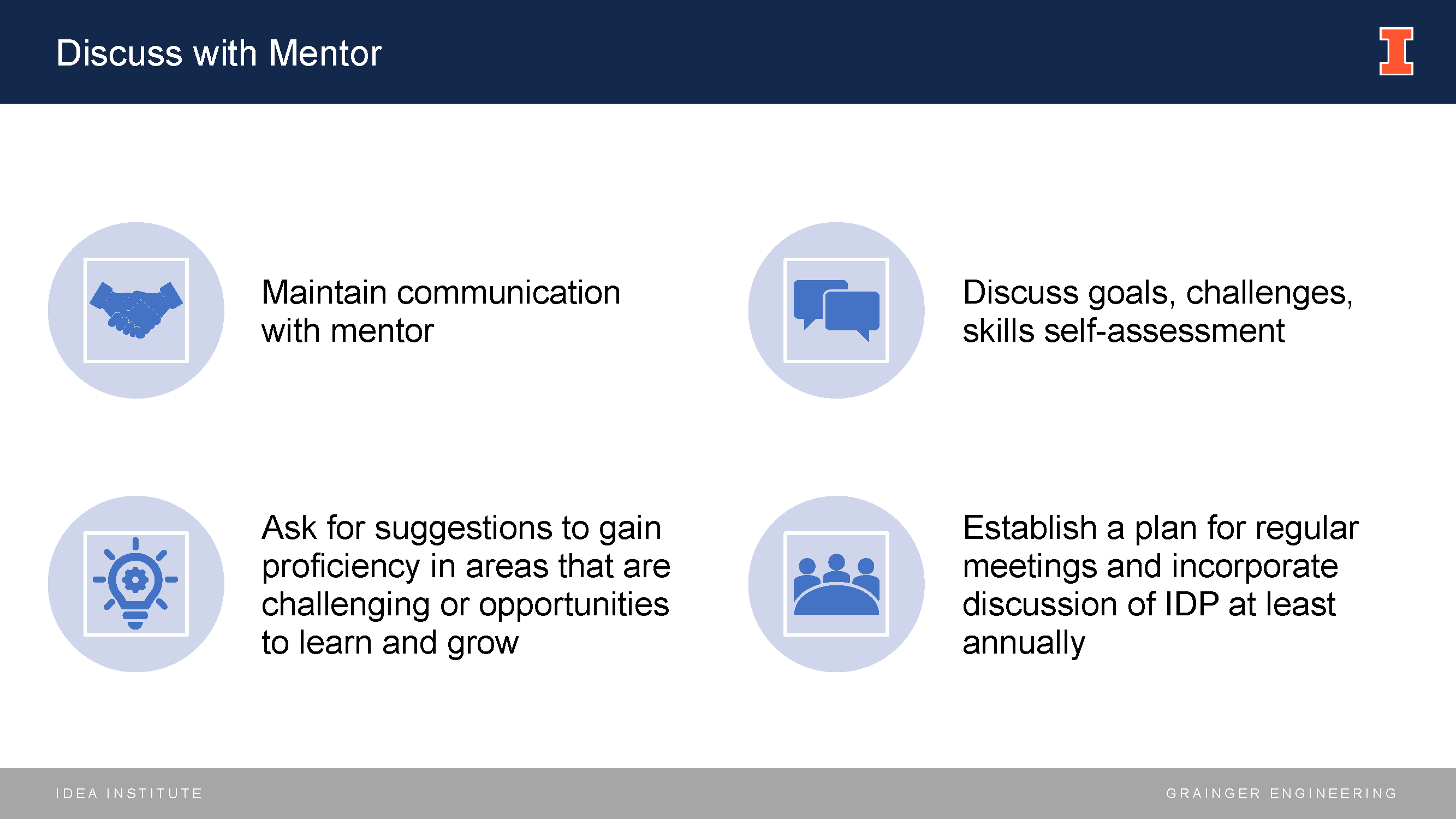 Discuss with Mentor

I

Maintain communication with mentor

Discuss goals, challenges, skills self-assessment

Ask for suggestions to gain proficiency in areas that are challenging or opportunities to learn and grow

Establish a plan for regular meetings and incorporate discussion of IDP at least annually

IDEA INSTITUTE

GRAINGER ENGINEERING